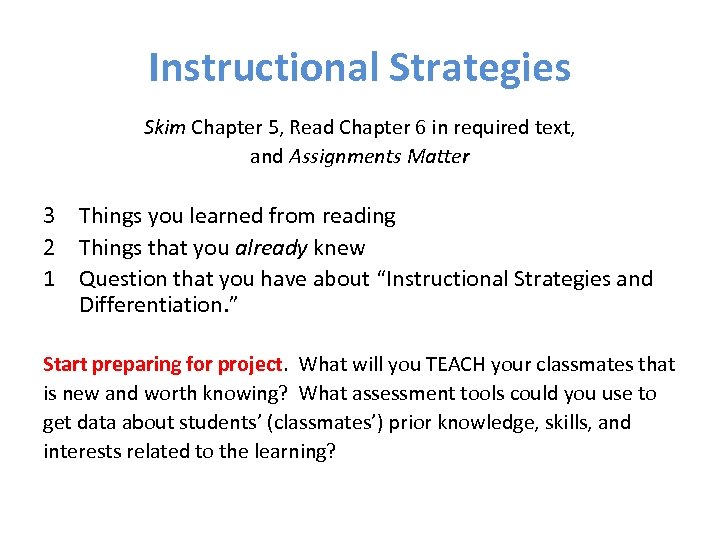 Instructional Strategies

Skim Chapter 5, Read Chapter 6 in required text, and Assignments Matter

3 Things you learned from reading
2 Things that you already knew
1 Question that you have about “Instructional Strategies and Differentiation.”

Start preparing for project. What will you TEACH your classmates that is new and worth knowing? What assessment tools could you use to get data about students’ (classmates’) prior knowledge, skills, and interests related to the learning?